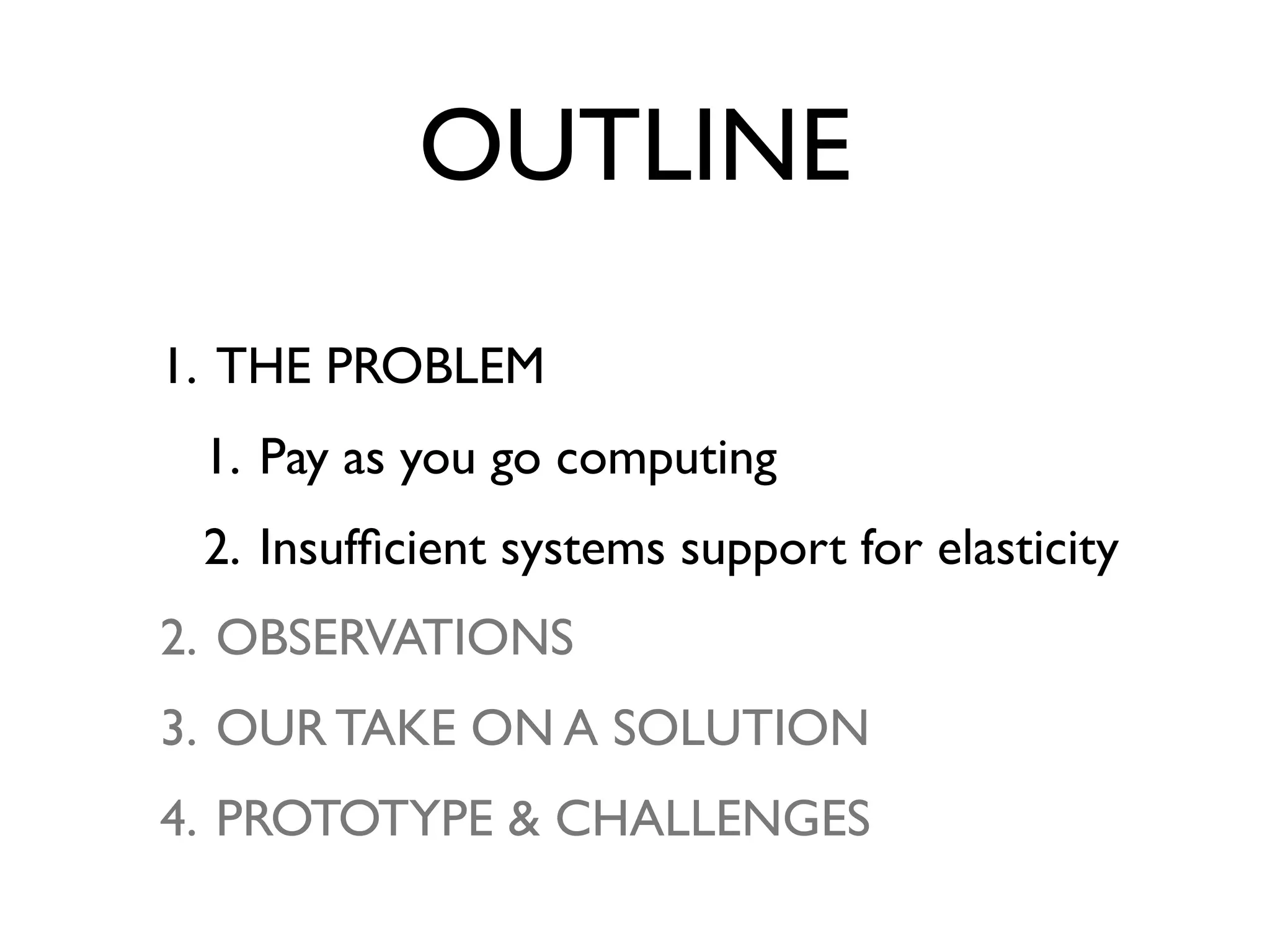 OUTLINE

1. THE PROBLEM

1. Pay as you go computing

2. Insufficient systems support for elasticity

2. OBSERVATIONS

3. OUR TAKE ON A SOLUTION

4. PROTOTYPE & CHALLENGES